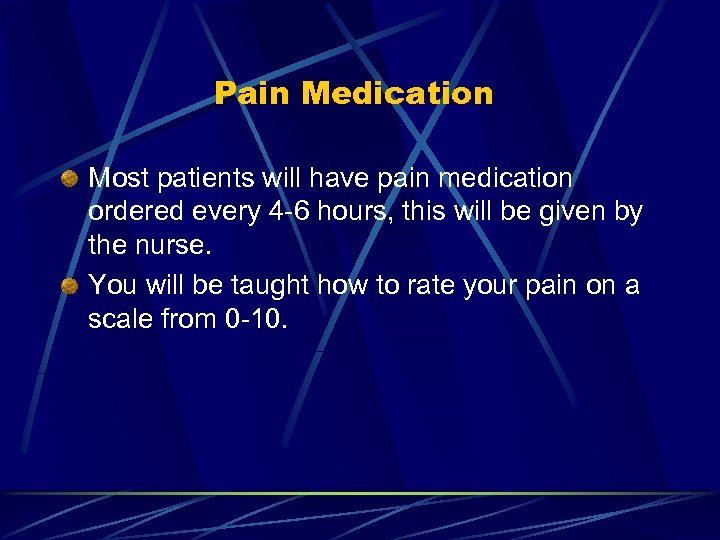 Pain Medication

Most patients will have pain medication ordered every 4-6 hours, this will be given by the nurse.

You will be taught how to rate your pain on a scale from 0-10.